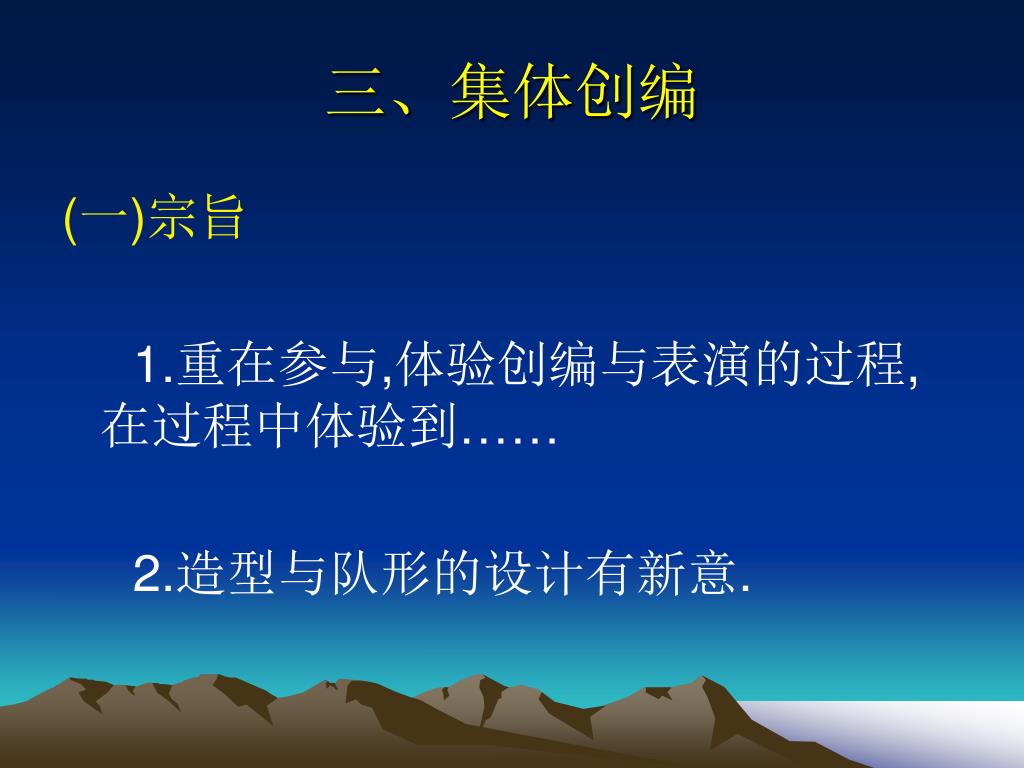 三、集体创编

(一)宗旨

1.重在参与,体验创编与表演的过程,在过程中体验到……

2.造型与队形的设计有新意.